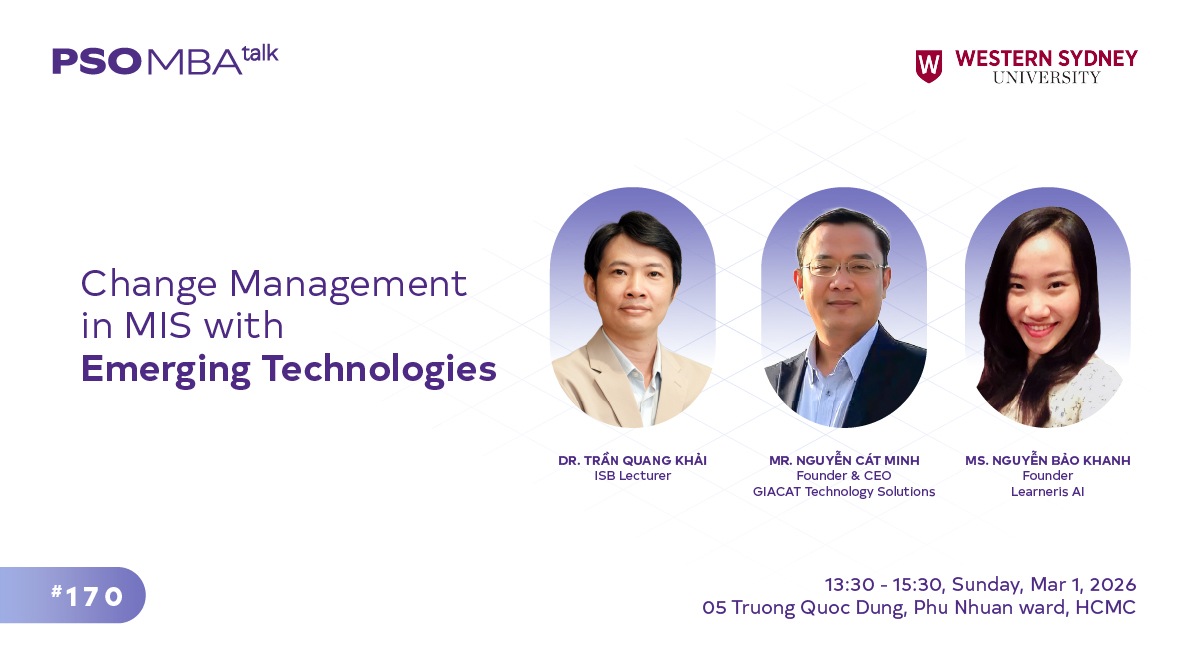 PSO MBA talk

W WESTERN SYDNEY UNIVERSITY

Change Management in MIS with Emerging Technologies

DR. TRẦN QUANG KHẢI
ISB Lecturer

MR. NGUYỄN CÁT MINH
Founder & CEO
GIACAT Technology Solutions

MS. NGUYỄN BẢO KHANH
Founder
Learneris AI

#170

13:30 - 15:30, Sunday, Mar 1, 2026
05 Truong Quoc Dung, Phu Nhuan ward, HCMC